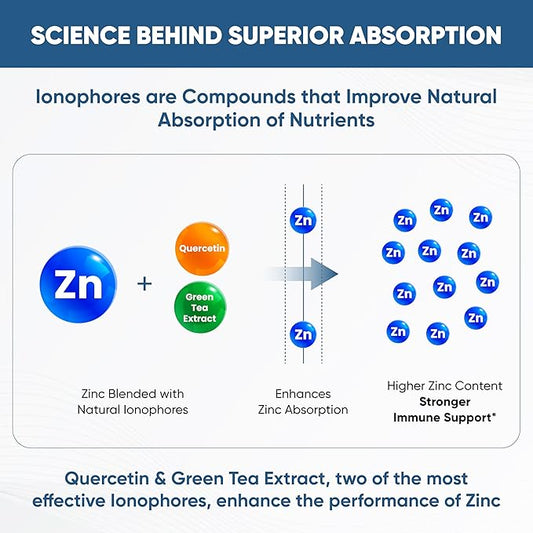 SCIENCE BEHIND SUPERIOR ABSORPTION

Ionophores are Compounds that Improve Natural Absorption of Nutrients

Zn + Quercetin Green Tea Extract

Zn Zn

Zn Zn Zn Zn Zn Zn Zn Zn Zn Zn Zn Zn

Zinc Blended with Natural Ionophores

Enhances Zinc Absorption

Higher Zinc Content
Stronger Immune Support*

Quercetin & Green Tea Extract, two of the most effective Ionophores, enhance the performance of Zinc